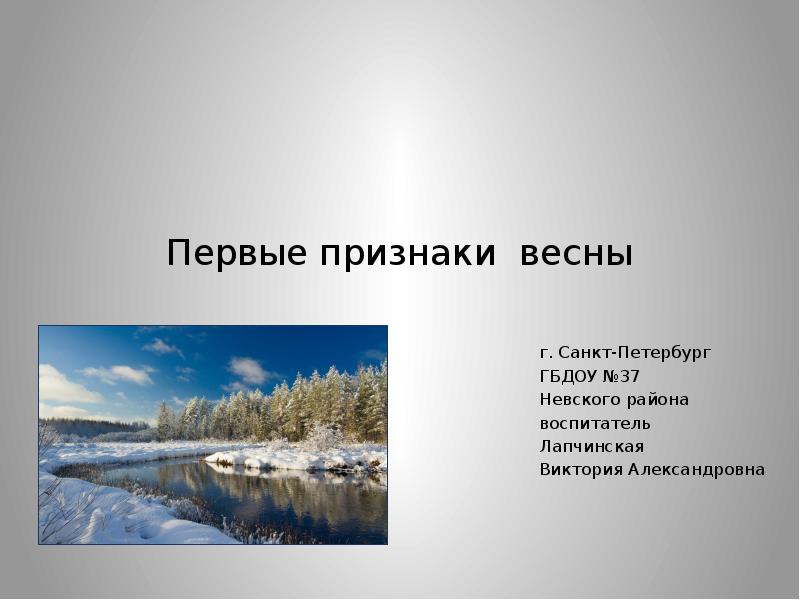 Первые признаки весны

г. Санкт-Петербург
ГБДОУ №37
Невского района
воспитатель
Лапчинская
Виктория Александровна